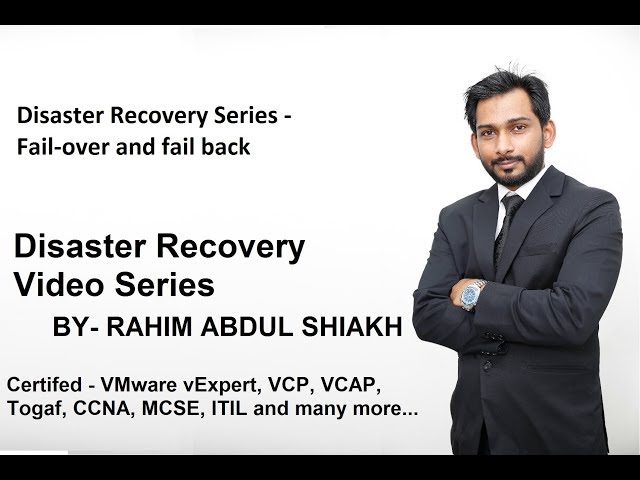 Disaster Recovery Series - Fail-over and fail back

Disaster Recovery Video Series

BY- RAHIM ABDUL SHIAKH

Certifed - VMware vExpert, VCP, VCAP, Togaf, CCNA, MCSE, ITIL and many more...